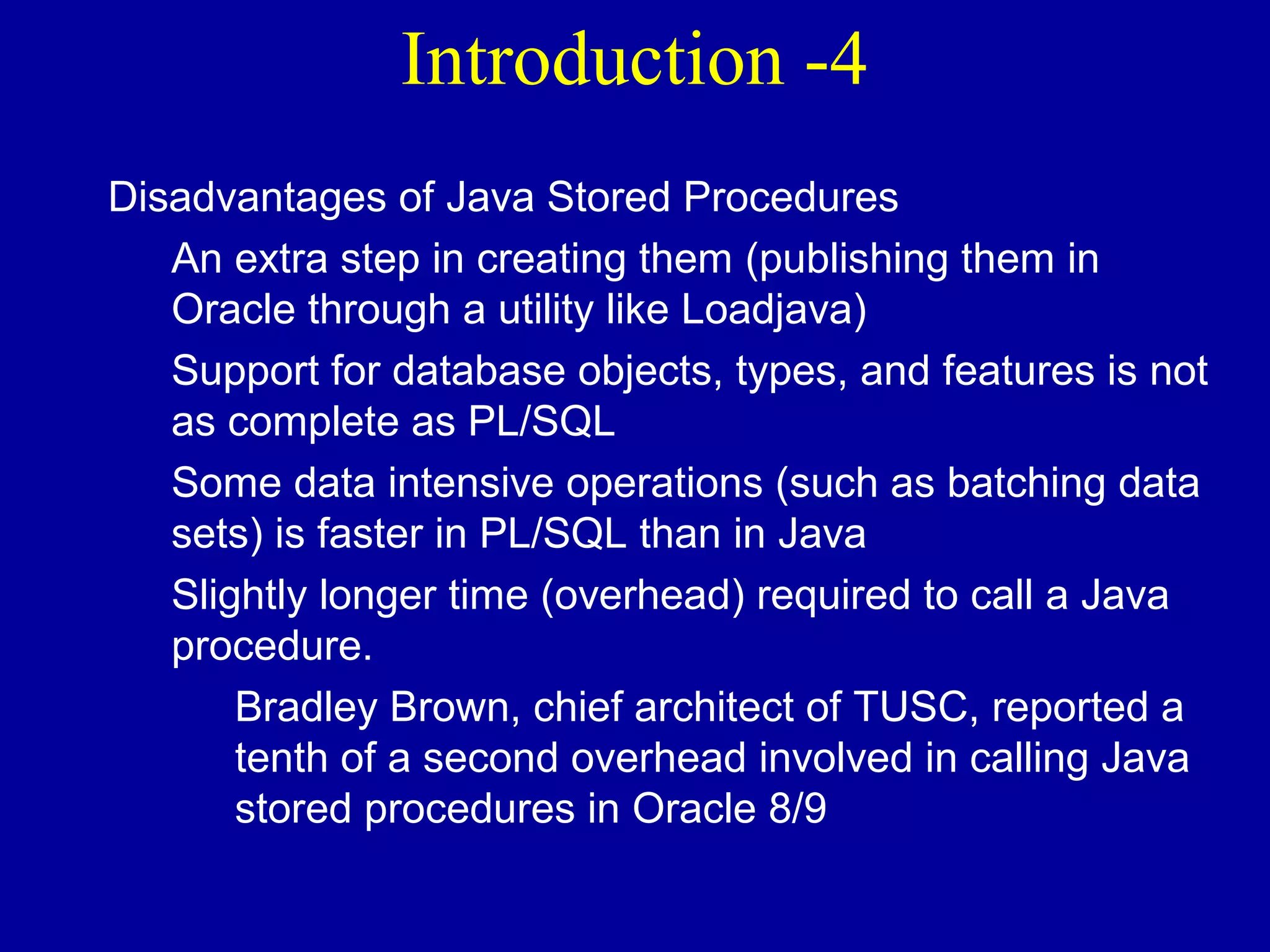 Introduction -4

Disadvantages of Java Stored Procedures

An extra step in creating them (publishing them in Oracle through a utility like Loadjava)

Support for database objects, types, and features is not as complete as PL/SQL

Some data intensive operations (such as batching data sets) is faster in PL/SQL than in Java

Slightly longer time (overhead) required to call a Java procedure.

Bradley Brown, chief architect of TUSC, reported a tenth of a second overhead involved in calling Java stored procedures in Oracle 8/9